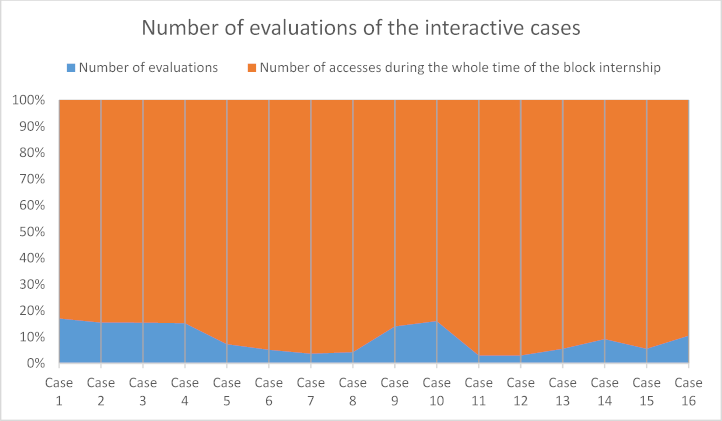 Number of evaluations of the interactive cases

Number of evaluations
Number of accesses during the whole time of the block internship

100%
90%
80%
70%
60%
50%
40%
30%
20%
10%
0%

Case 1
Case 2
Case 3
Case 4
Case 5
Case 6
Case 7
Case 8
Case 9
Case 10
Case 11
Case 12
Case 13
Case 14
Case 15
Case 16